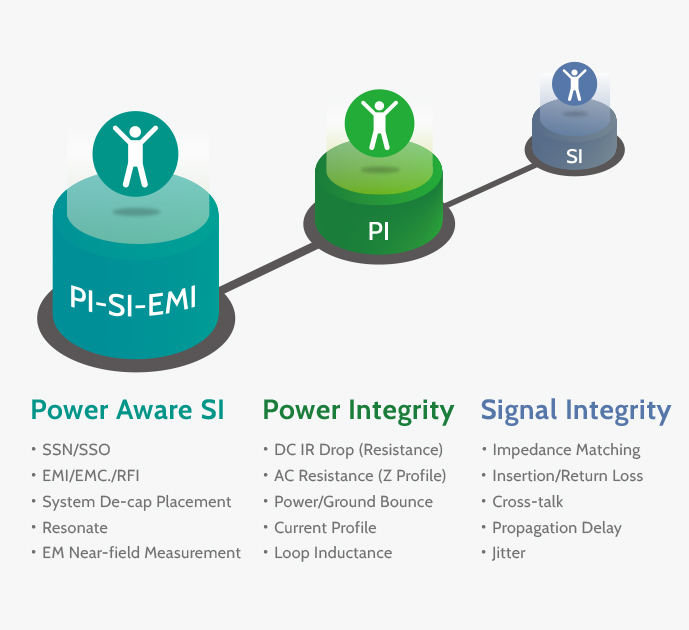 PI-SI-EMI

PI

SI

Power Aware SI
• SSN/SSO
• EMI/EMC./RFI
• System De-cap Placement
• Resonate
• EM Near-field Measurement

Power Integrity
• DC IR Drop (Resistance)
• AC Resistance (Z Profile)
• Power/Ground Bounce
• Current Profile
• Loop Inductance

Signal Integrity
• Impedance Matching
• Insertion/Return Loss
• Cross-talk
• Propagation Delay
• Jitter